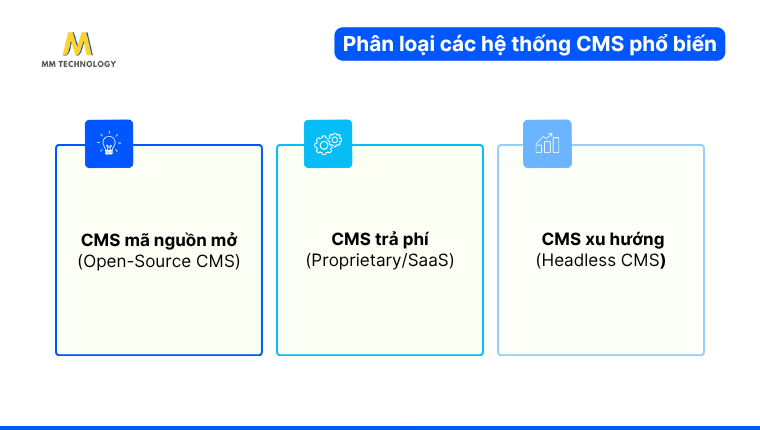 MM TECHNOLOGY

Phân loại các hệ thống CMS phổ biến

CMS mã nguồn mở
(Open-Source CMS)

CMS trả phí
(Proprietary/SaaS)

CMS xu hướng
(Headless CMS)